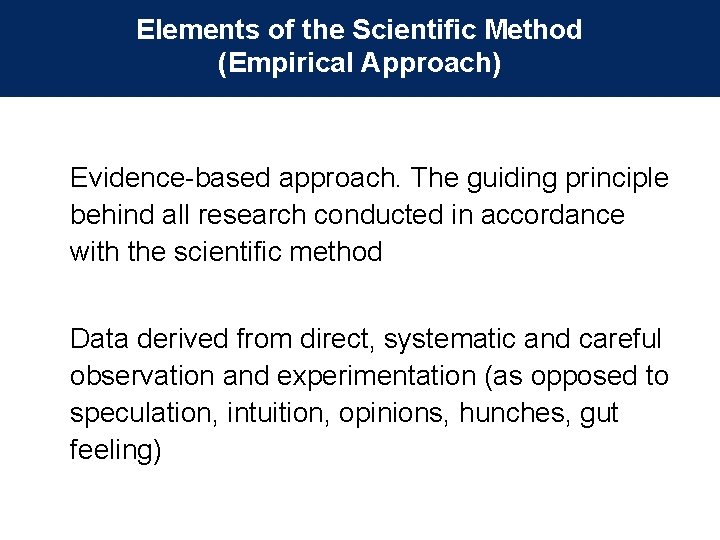 Elements of the Scientific Method
(Empirical Approach)

Evidence-based approach. The guiding principle behind all research conducted in accordance with the scientific method

Data derived from direct, systematic and careful observation and experimentation (as opposed to speculation, intuition, opinions, hunches, gut feeling)